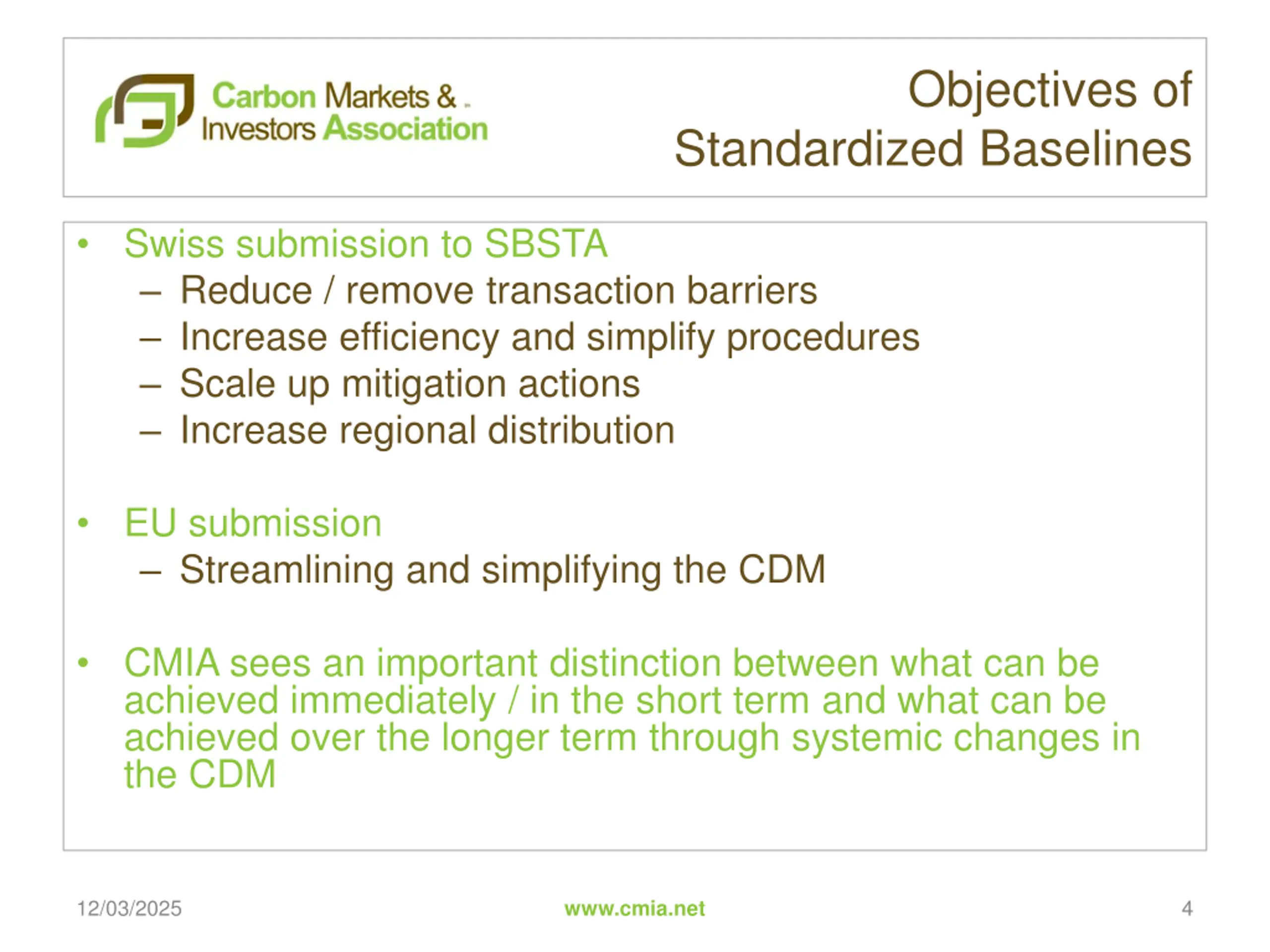 Carbon Markets &
Investors Association

Objectives of Standardized Baselines

• Swiss submission to SBSTA
– Reduce / remove transaction barriers
– Increase efficiency and simplify procedures
– Scale up mitigation actions
– Increase regional distribution

• EU submission
– Streamlining and simplifying the CDM

• CMIA sees an important distinction between what can be achieved immediately / in the short term and what can be achieved over the longer term through systemic changes in the CDM

12/03/2025
www.cmia.net
4